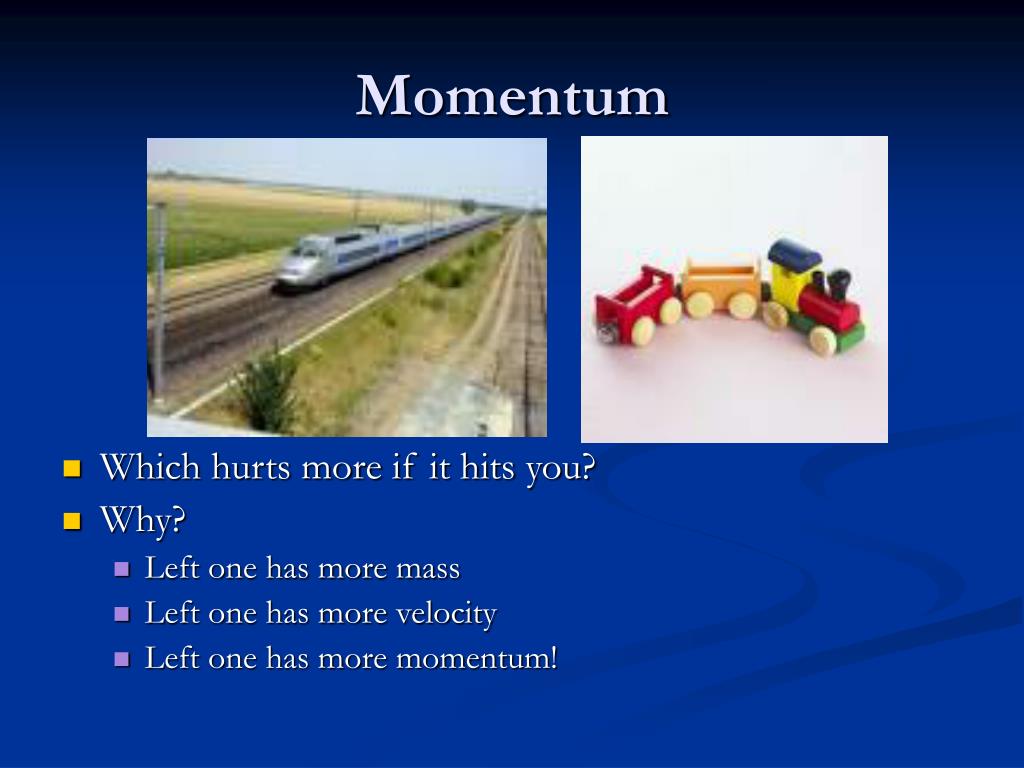 Momentum

Which hurts more if it hits you?
Why?
Left one has more mass
Left one has more velocity
Left one has more momentum!